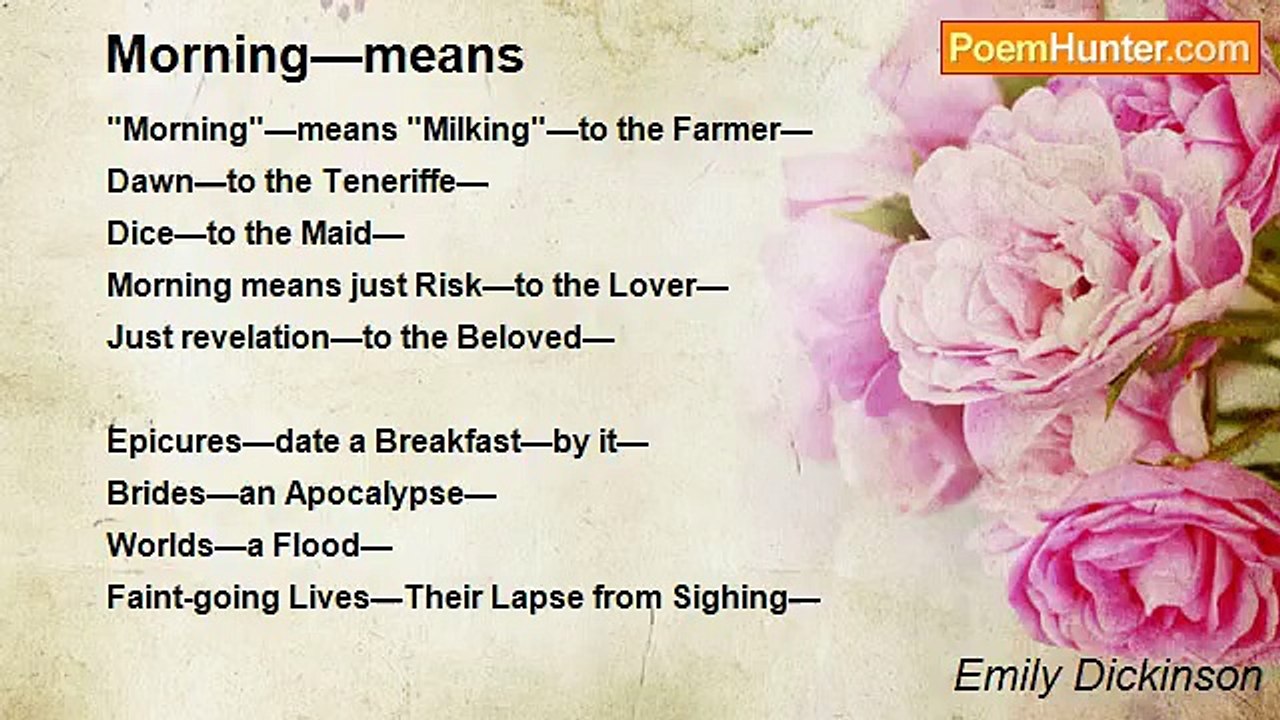 Morning—means

PoemHunter.com

"Morning"—means "Milking"—to the Farmer—
Dawn—to the Teneriffe—
Dice—to the Maid—
Morning means just Risk—to the Lover—
Just revelation—to the Beloved—

Epicures—date a Breakfast—by it—
Brides—an Apocalypse—
Worlds—a Flood—
Faint-going Lives—Their Lapse from Sighing—

Emily Dickinson